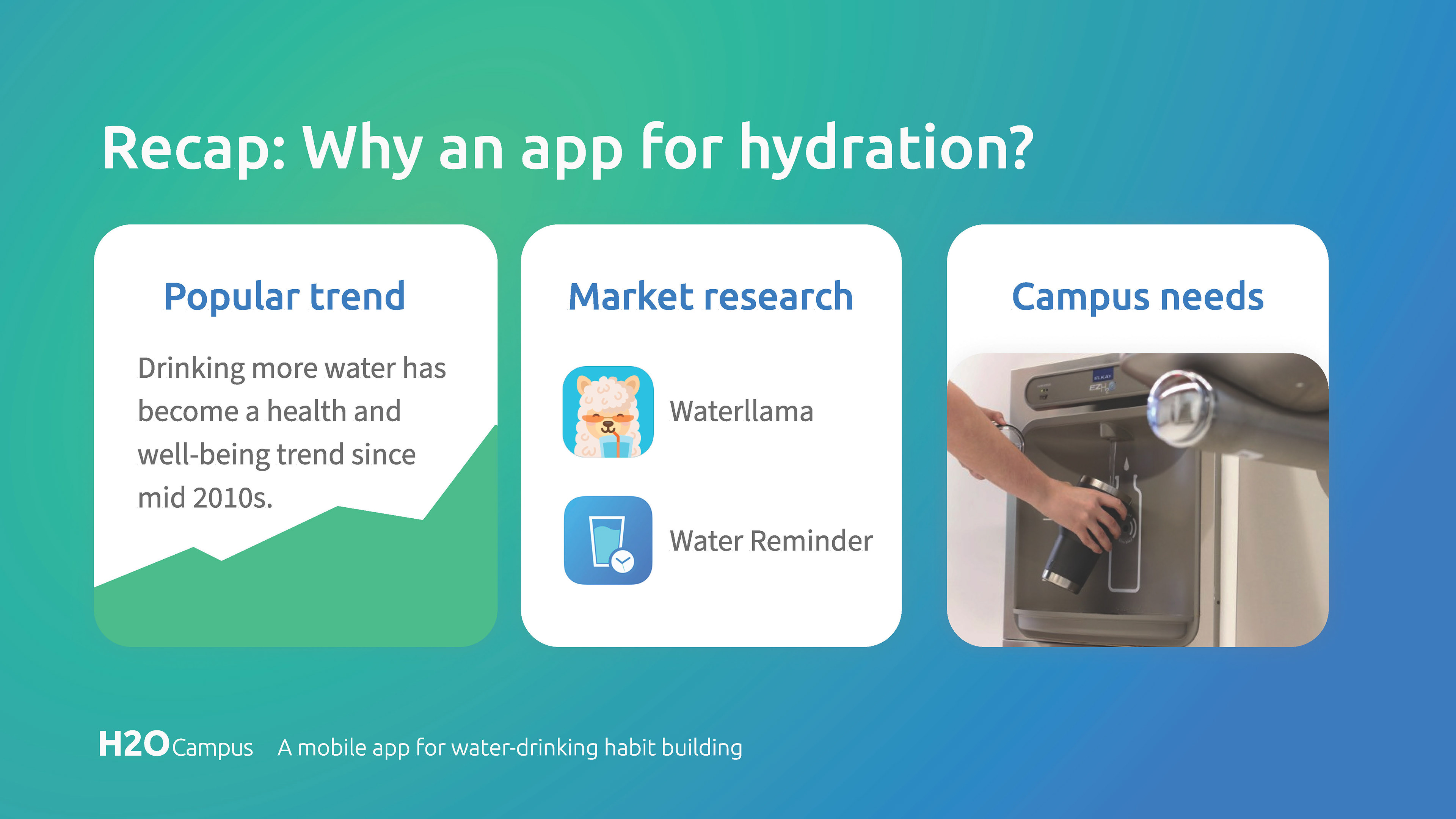 Recap: Why an app for hydration?

Popular trend

Drinking more water has become a health and well-being trend since mid 2010s.

Market research

Waterllama

Water Reminder

Campus needs

ELKAY

EZH2O

H2O Campus A mobile app for water-drinking habit building